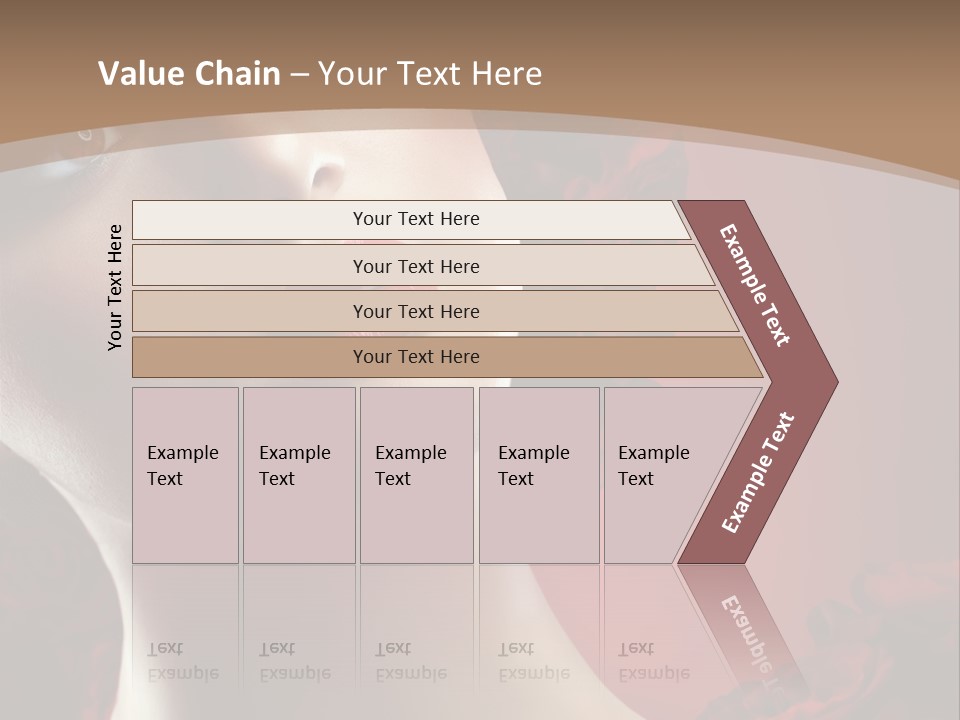 Value Chain – Your Text Here

Your Text Here

Your Text Here

Your Text Here

Your Text Here

Your Text Here

Example Text

Example Text

Example Text

Example Text

Example Text

Example Text

Example Text